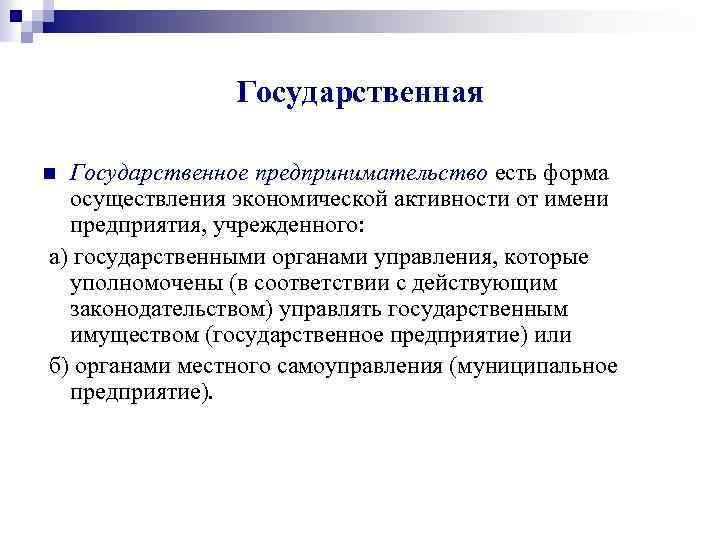 Государственная

Государственное предпринимательство есть форма осуществления экономической активности от имени предприятия, учрежденного:

а) государственными органами управления, которые уполномочены (в соответствии с действующим законодательством) управлять государственным имуществом (государственное предприятие) или

б) органами местного самоуправления (муниципальное предприятие).